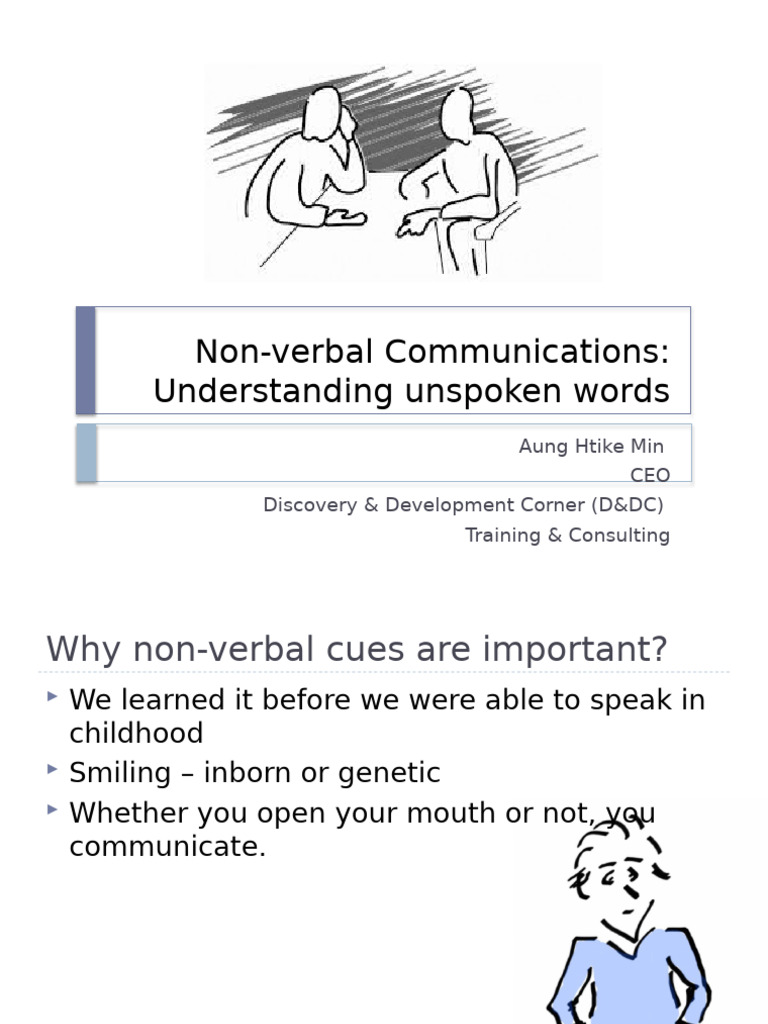 Non-verbal Communications: Understanding unspoken words

Aung Htike Min
CEO
Discovery & Development Corner (D&DC)
Training & Consulting

Why non-verbal cues are important?

We learned it before we were able to speak in childhood

Smiling – inborn or genetic

Whether you open your mouth or not, you communicate.